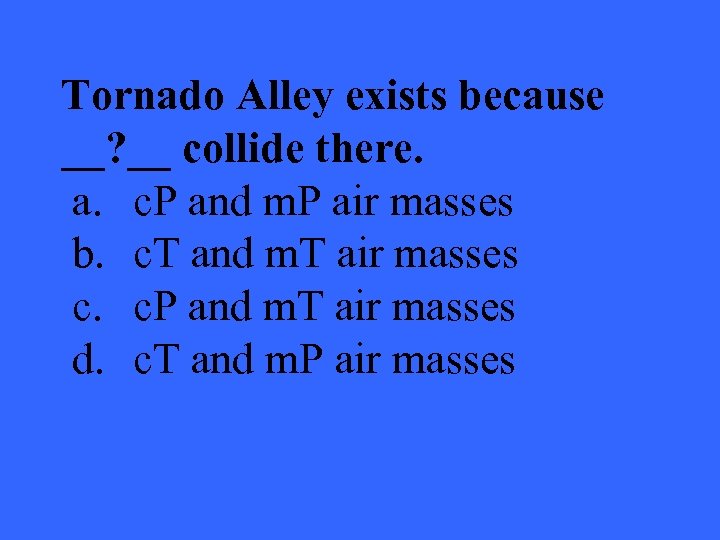 Tornado Alley exists because __?__ collide there.

a. cP and mP air masses
b. cT and mT air masses
c. cP and mT air masses
d. cT and mP air masses